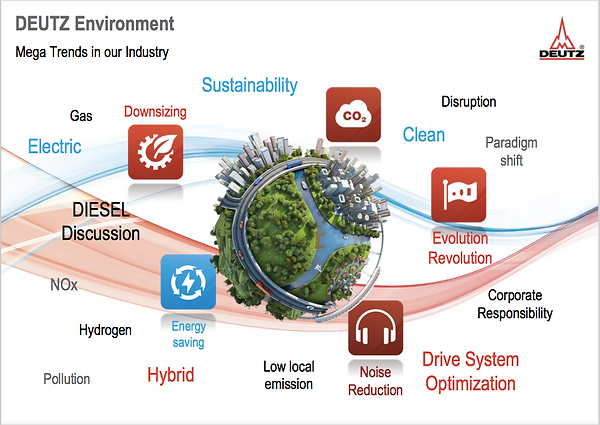 DEUTZ Environment

Mega Trends in our Industry

DEUTZ

Sustainability

Gas

Downsizing

$CO_2$

Disruption

Electric

Clean

Paradigm shift

DIESEL Discussion

Evolution Revolution

NOx

Corporate Responsibility

Hydrogen

Energy saving

Pollution

Hybrid

Low local emission

Noise Reduction

Drive System Optimization